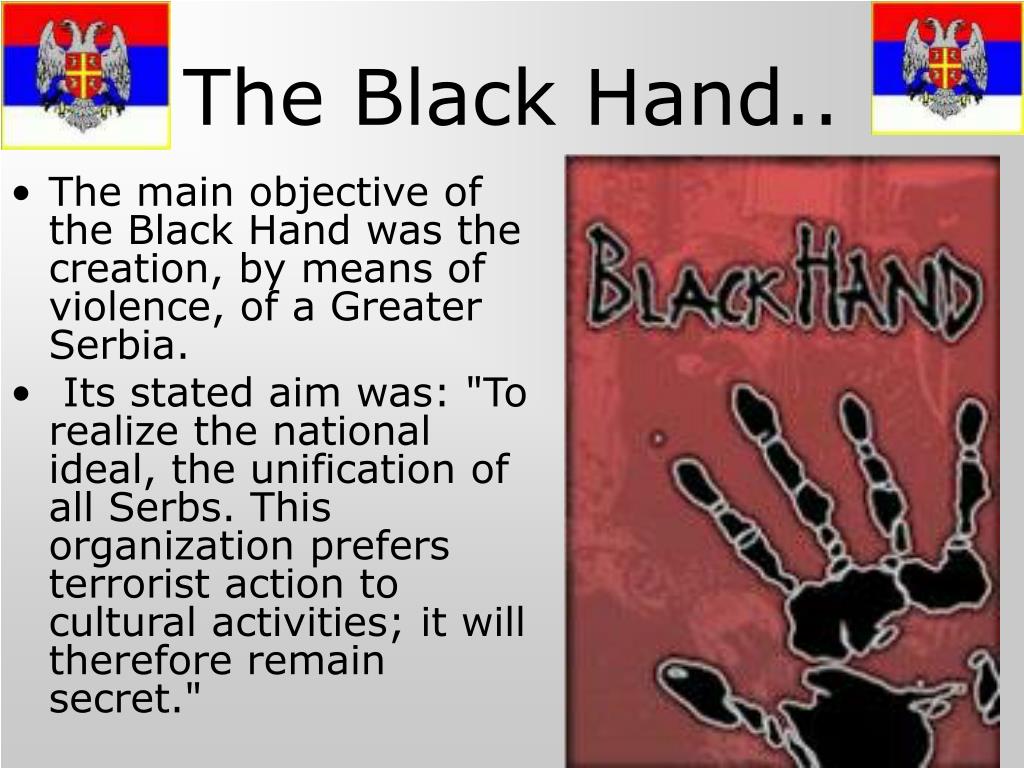 The Black Hand..

• The main objective of the Black Hand was the creation, by means of violence, of a Greater Serbia.
• Its stated aim was: "To realize the national ideal, the unification of all Serbs. This organization prefers terrorist action to cultural activities; it will therefore remain secret."

BLACKHAND